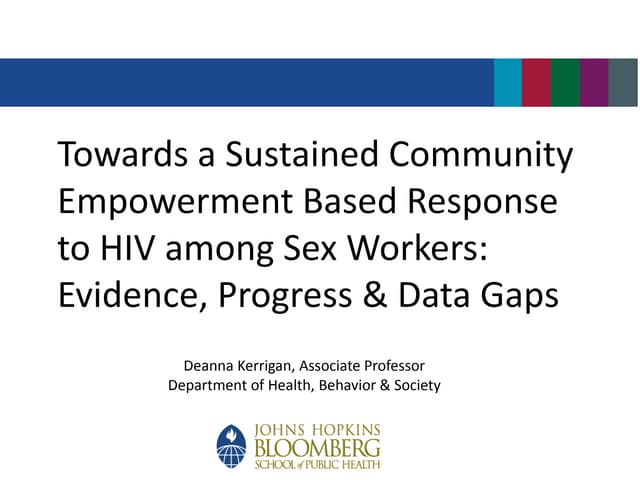 Towards a Sustained Community Empowerment Based Response to HIV among Sex Workers: Evidence, Progress & Data Gaps

Deanna Kerrigan, Associate Professor
Department of Health, Behavior & Society

JOHNS HOPKINS
BLOOMBERG
SCHOOL of PUBLIC HEALTH